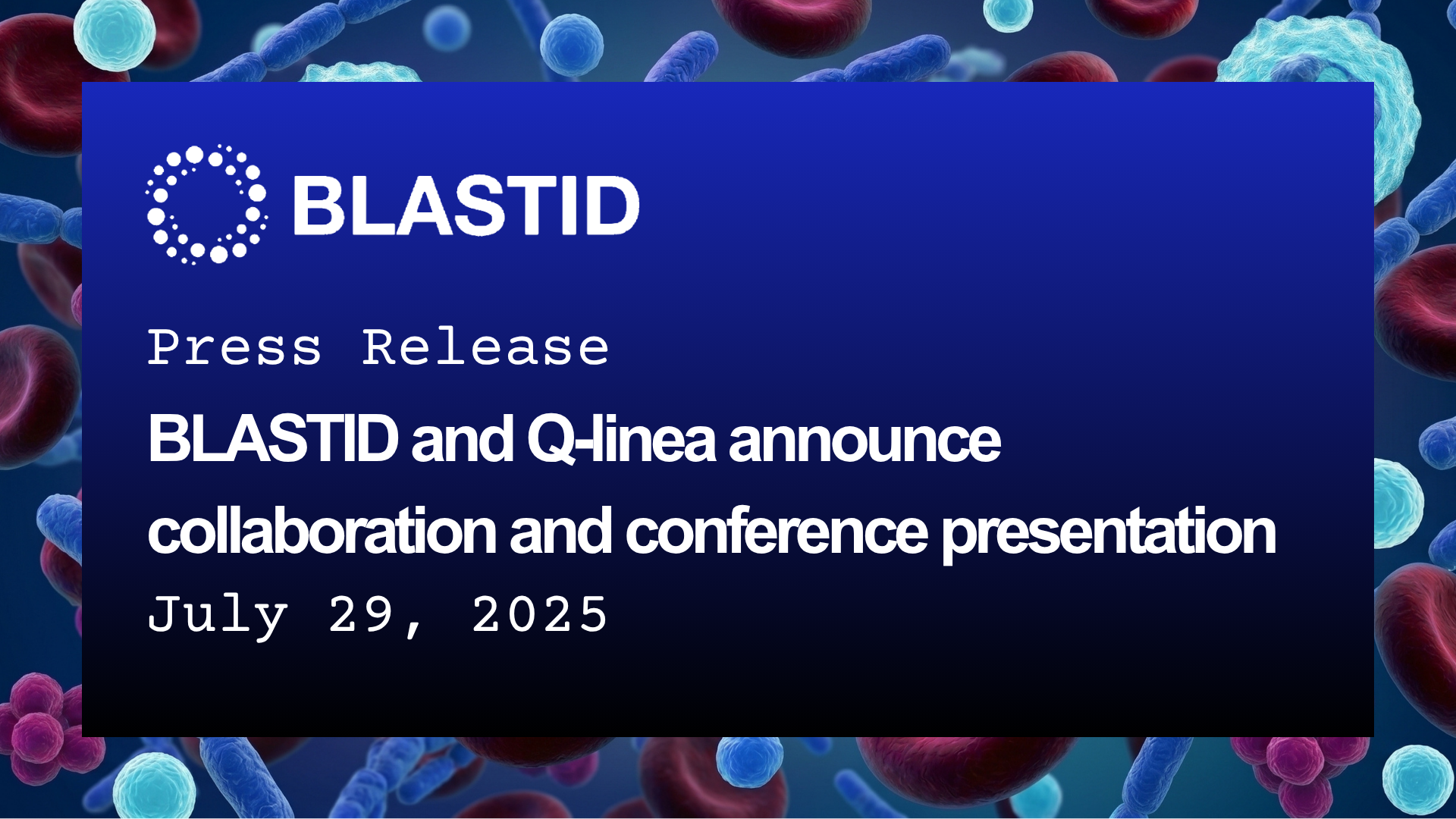 BLASTID

Press Release

BLASTID and Q-linea announce collaboration and conference presentation

July 29, 2025